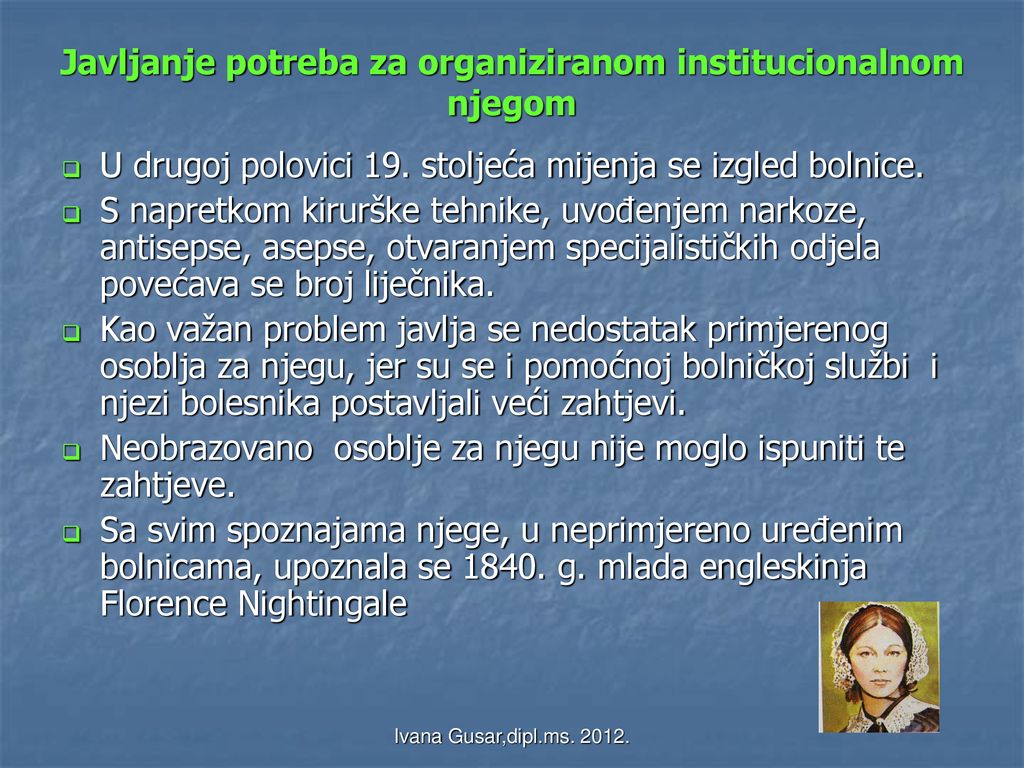 Javljanje potreba za organiziranom institucionalnom njegom

U drugoj polovici 19. stoljeća mijenja se izgled bolnice.

S napretkom kirurške tehnike, uvođenjem narkoze, antisepse, asepse, otvaranjem specijalističkih odjela povećava se broj liječnika.

Kao važan problem javlja se nedostatak primjerenog osoblja za njegu, jer su se i pomoćnoj bolničkoj službi i njezi bolesnika postavljali veći zahtjevi.

Neobrazovano osoblje za njegu nije moglo ispuniti te zahtjeve.

Sa svim spoznajama njege, u neprimjereno uređenim bolnicama, upoznala se 1840. g. mlada engleskinja Florence Nightingale

Ivana Gusar,dipl.ms. 2012.